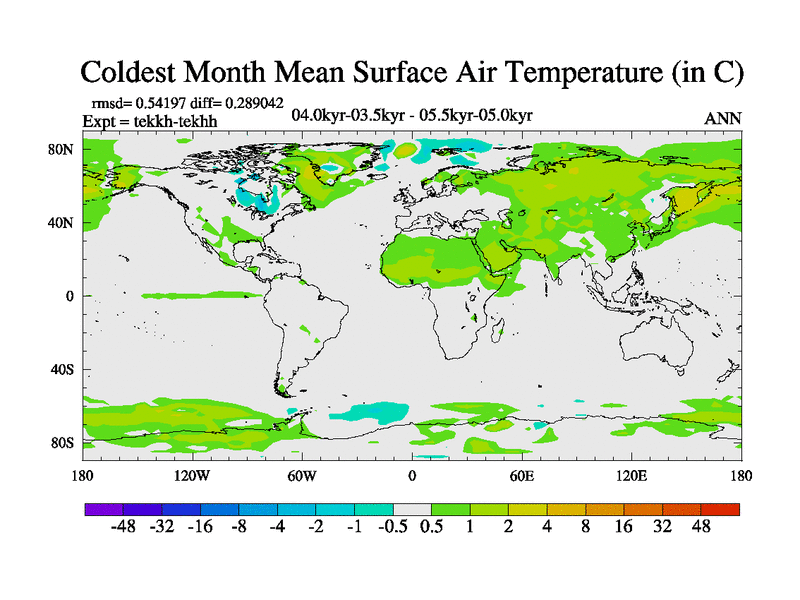 Coldest Month Mean Surface Air Temperature (in C)

rmsd= 0.54197 diff= 0.289042
Expt = tekkh-tekhh
04.0kyr-03.5kyr - 05.5kyr-05.0kyr
ANN

80N
40N
0
40S
80S

180 120W 60W 0 60E 120E 180

-48 -32 -16 -8 -4 -2 -1 -0.5 0.5 1 2 4 8 16 32 48